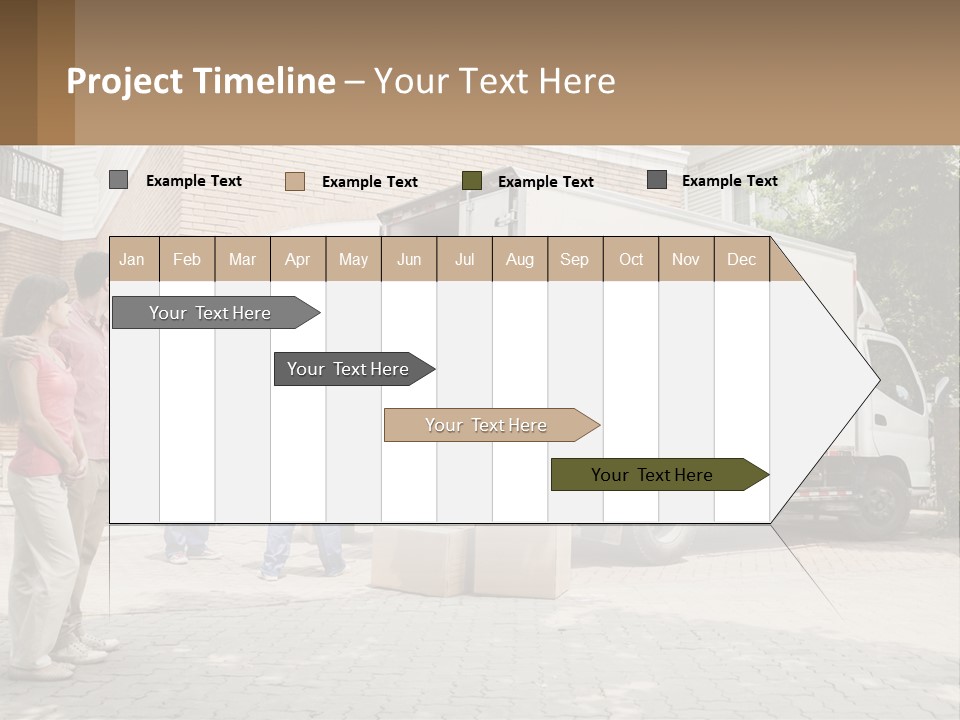 Project Timeline – Your Text Here

Example Text Example Text Example Text Example Text

| Jan | Feb | Mar | Apr | May | Jun | Jul | Aug | Sep | Oct | Nov | Dec |
|---|---|---|---|---|---|---|---|---|---|---|---|

Your Text Here

Your Text Here

Your Text Here

Your Text Here